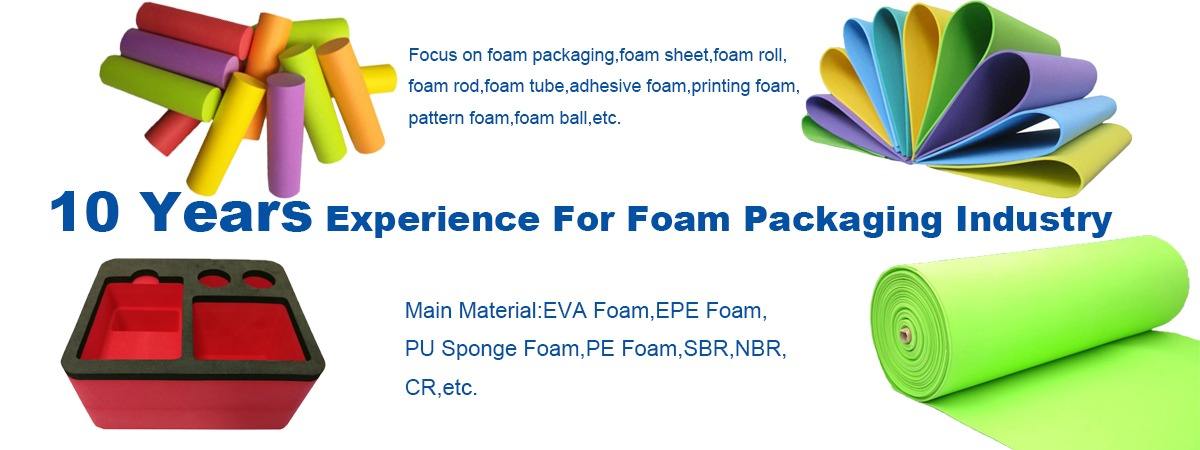 Focus on foam packaging,foam sheet,foam roll, foam rod,foam tube,adhesive foam,printing foam, pattern foam,foam ball,etc.

10 Years Experience For Foam Packaging Industry

Main Material:EVA Foam,EPE Foam, PU Sponge Foam,PE Foam,SBR,NBR, CR,etc.